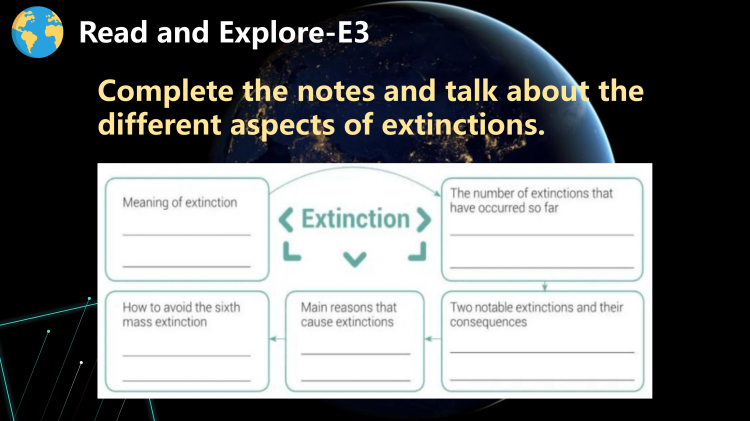 Read and Explore-E3

Complete the notes and talk about the different aspects of extinctions.

Meaning of extinction

Extinction

The number of extinctions that have occurred so far

Two notable extinctions and their consequences

Main reasons that cause extinctions

How to avoid the sixth mass extinction